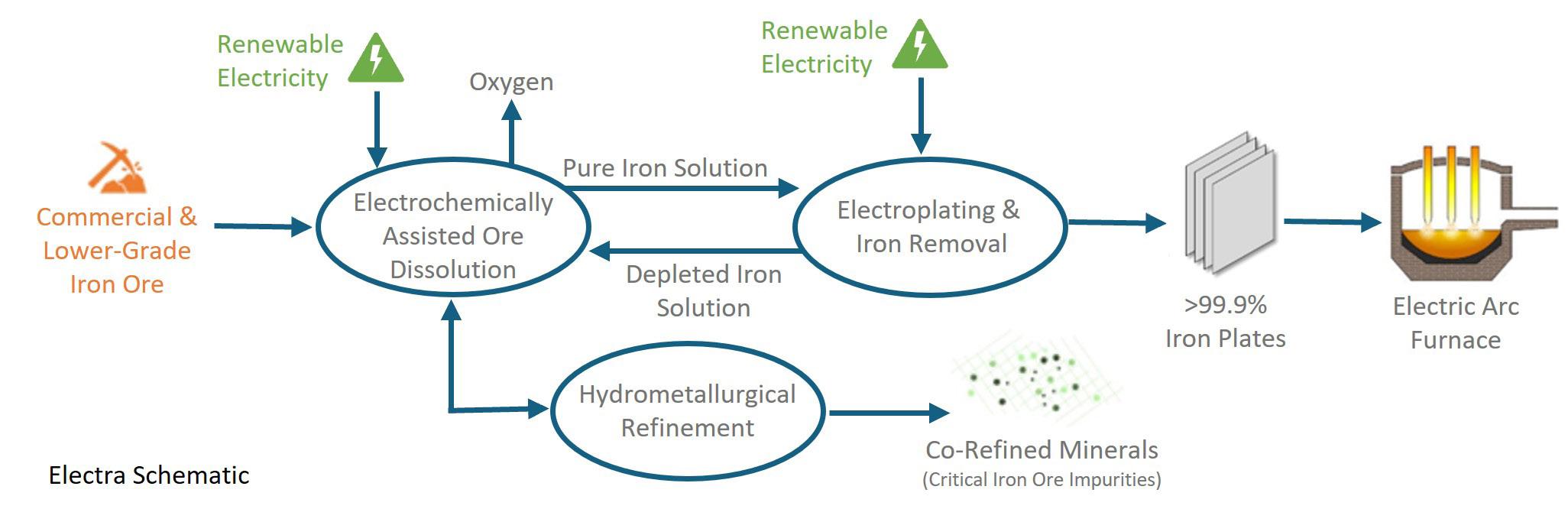 Renewable Electricity

Oxygen

Renewable Electricity

Commercial & Lower-Grade Iron Ore

Electrochemically Assisted Ore Dissolution

Pure Iron Solution

Depleted Iron Solution

Electroplating & Iron Removal

>99.9% Iron Plates

Electric Arc Furnace

Hydrometallurgical Refinement

Co-Refined Minerals
(Critical Iron Ore Impurities)

Electra Schematic